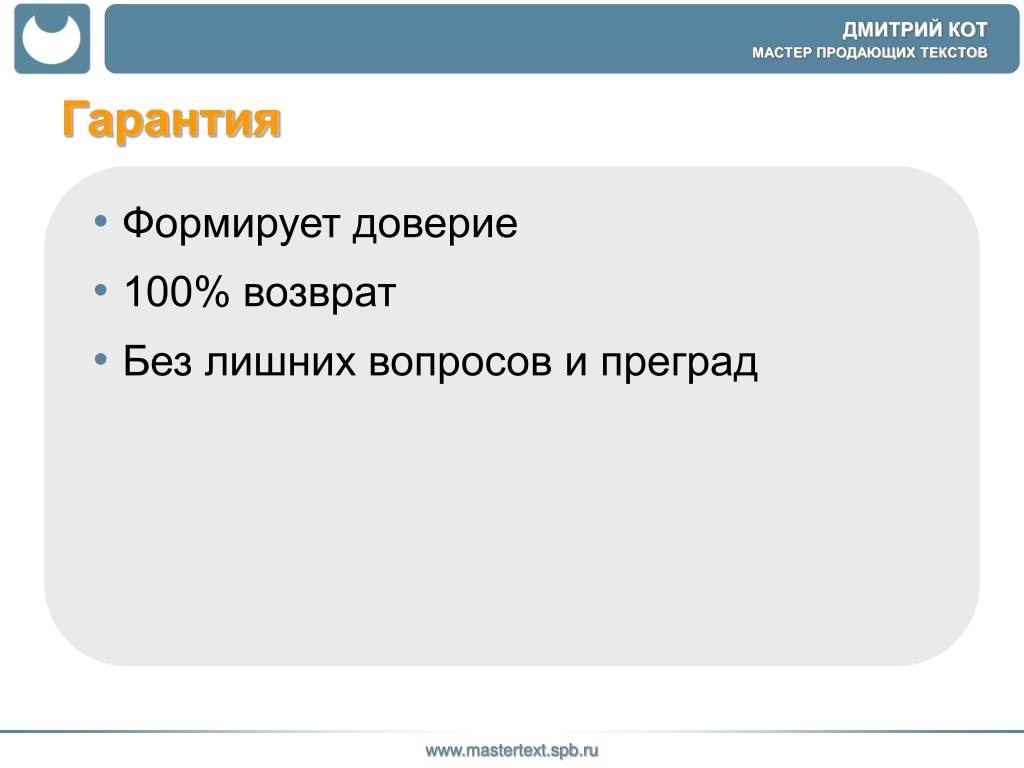 ДМИТРИЙ КОТ
МАСТЕР ПРОДАЮЩИХ ТЕКСТОВ

Гарантия

• Формирует доверие
• 100% возврат
• Без лишних вопросов и преград

www.mastertext.spb.ru